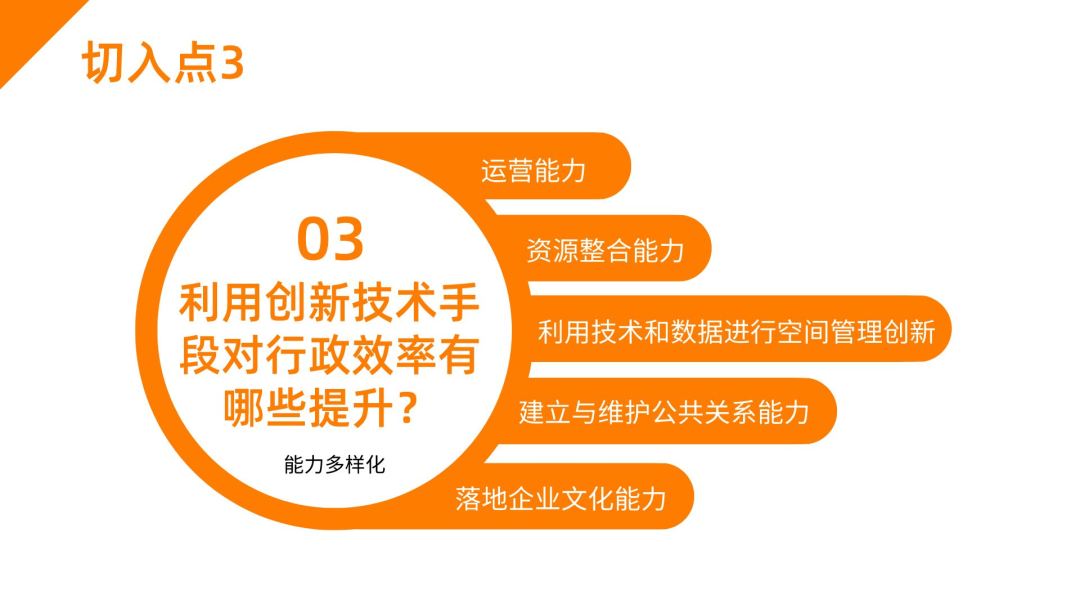 切入点3

03
利用创新技术手段对行政效率有哪些提升？

能力多样化

运营能力

资源整合能力

利用技术和数据进行空间管理创新

建立与维护公共关系能力

落地企业文化能力